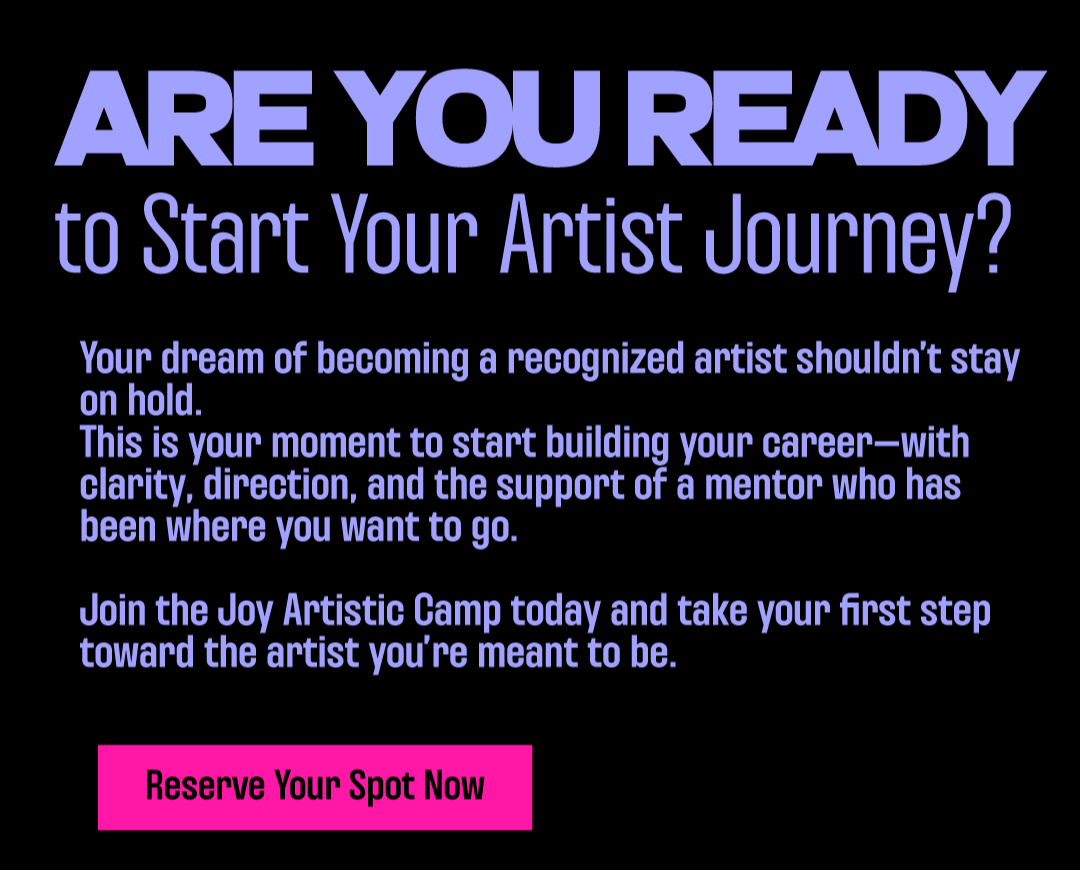 ARE YOU READY
to Start Your Artist Journey?

Your dream of becoming a recognized artist shouldn't stay on hold.
This is your moment to start building your career—with clarity, direction, and the support of a mentor who has been where you want to go.

Join the Joy Artistic Camp today and take your first step toward the artist you're meant to be.

Reserve Your Spot Now